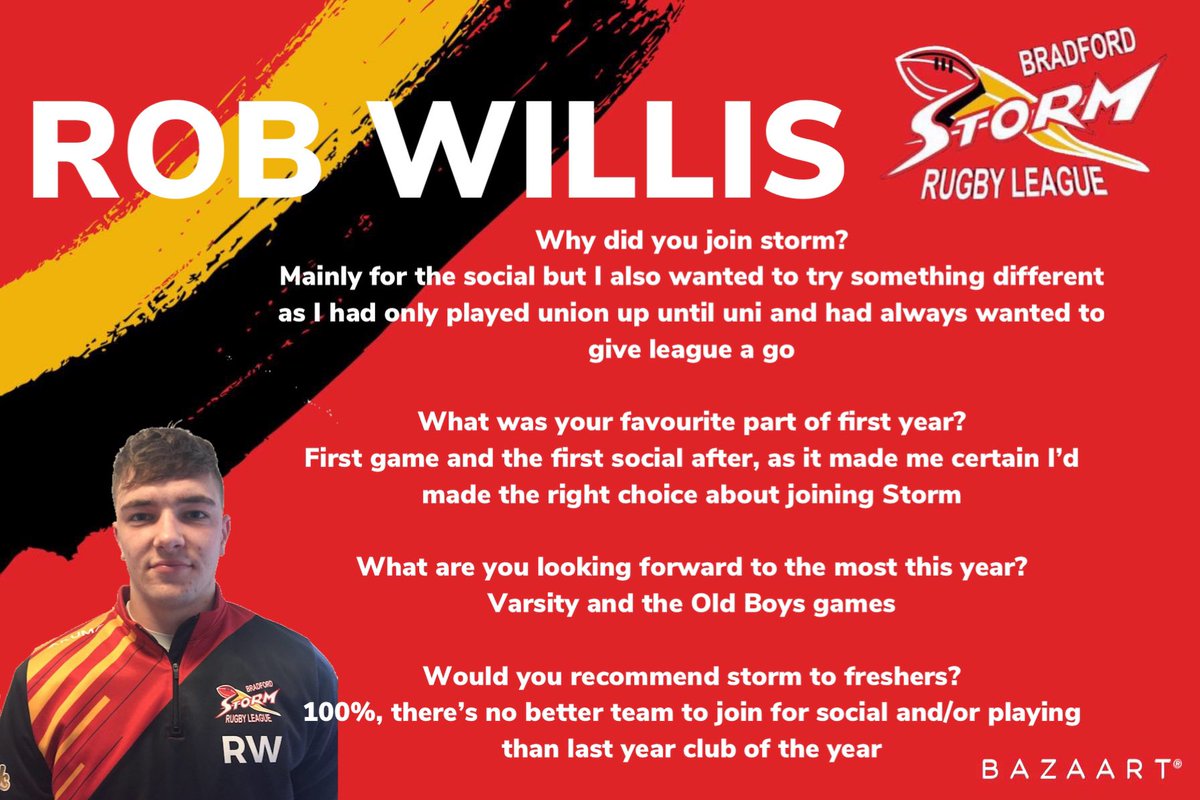 ROB WILLIS

BRADFORD
STORM
RUGBY LEAGUE

Why did you join storm?
Mainly for the social but I also wanted to try something different as I had only played union up until uni and had always wanted to give league a go

What was your favourite part of first year?
First game and the first social after, as it made me certain I'd made the right choice about joining Storm

What are you looking forward to the most this year?
Varsity and the Old Boys games

Would you recommend storm to freshers?
100%, there's no better team to join for social and/or playing than last year club of the year

BRADFORD
STORM
RUGBY LEAGUE
RW

BAZAART®